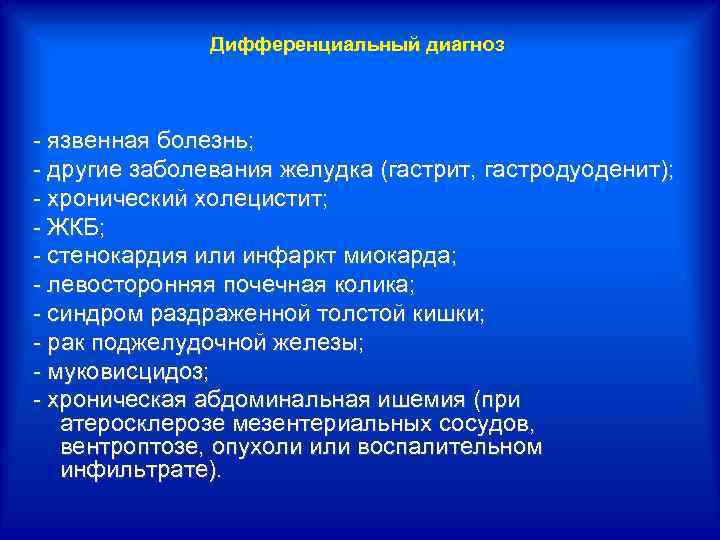 Дифференциальный диагноз

- язвенная болезнь;
- другие заболевания желудка (гастрит, гастродуоденит);
- хронический холецистит;
- ЖКБ;
- стенокардия или инфаркт миокарда;
- левосторонняя почечная колика;
- синдром раздраженной толстой кишки;
- рак поджелудочной железы;
- муковисцидоз;
- хроническая абдоминальная ишемия (при атеросклерозе мезентериальных сосудов, вентроптозе, опухоли или воспалительном инфильтрате).